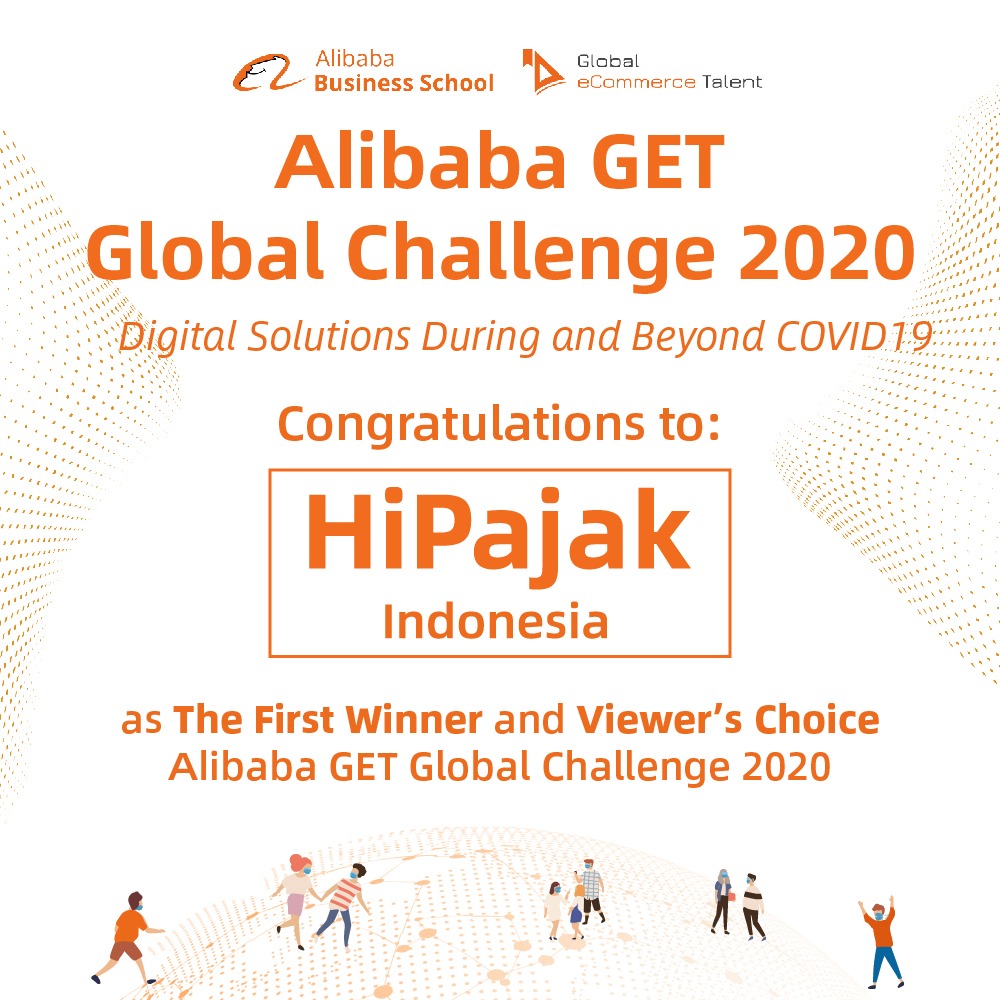 Alibaba Business School

Global eCommerce Talent

Alibaba GET Global Challenge 2020

Digital Solutions During and Beyond COVID19

Congratulations to:

HiPajak
Indonesia

as The First Winner and Viewer's Choice Alibaba GET Global Challenge 2020